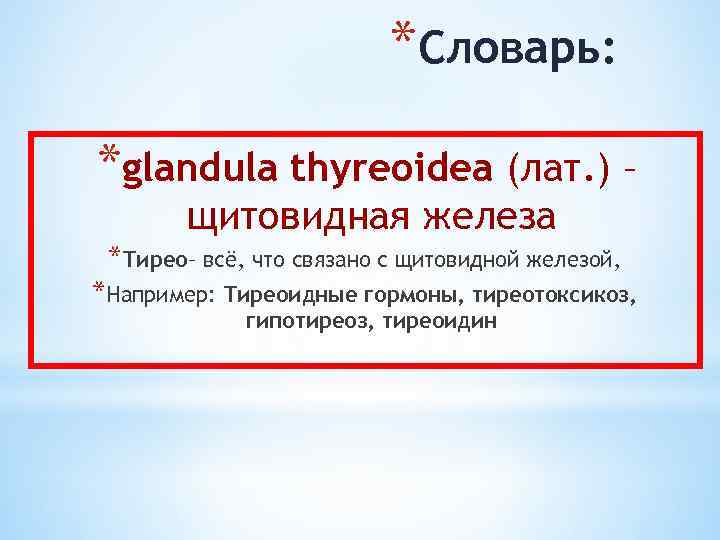 *Словарь:

*glandula thyreoidea (лат.) – щитовидная железа

*Тирео– всё, что связано с щитовидной железой,

*Например: Тиреоидные гормоны, тиреотоксикоз, гипотиреоз, тиреоидин